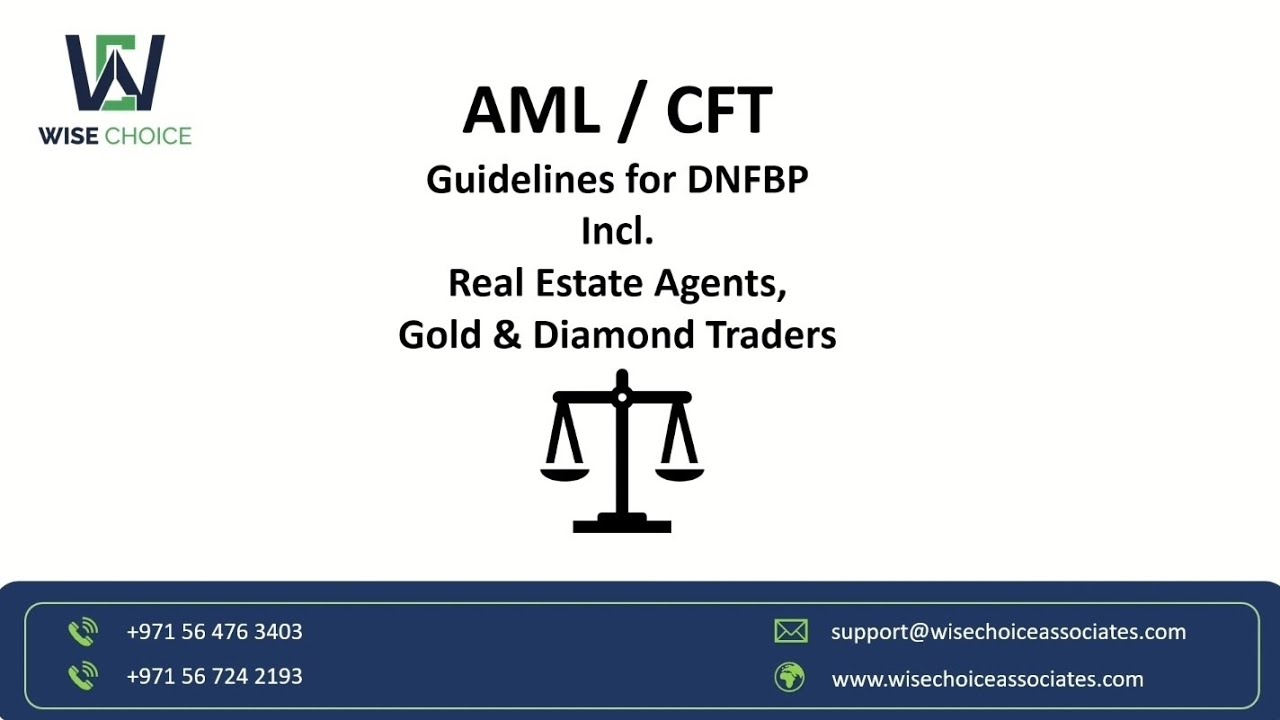 WISE CHOICE

AML / CFT
Guidelines for DNFBP
Incl.
Real Estate Agents,
Gold & Diamond Traders

+971 56 476 3403
+971 56 724 2193

support@wisechoiceassociates.com
www.wisechoiceassociates.com